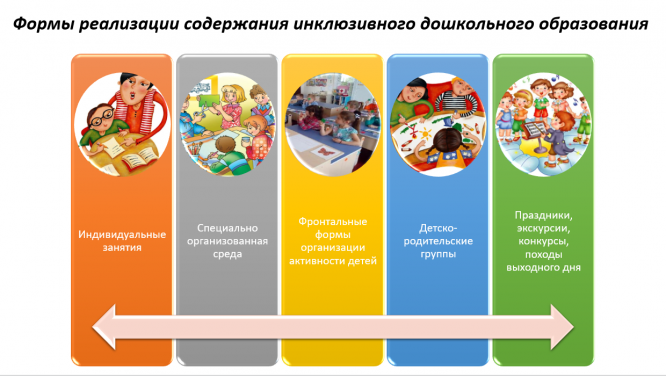 Формы реализации содержания инклюзивного дошкольного образования

Индивидуальные занятия

Специально организованная среда

Фронтальные формы организации активности детей

Детско-родительские группы

Праздники, экскурсии, конкурсы, походы выходного дня